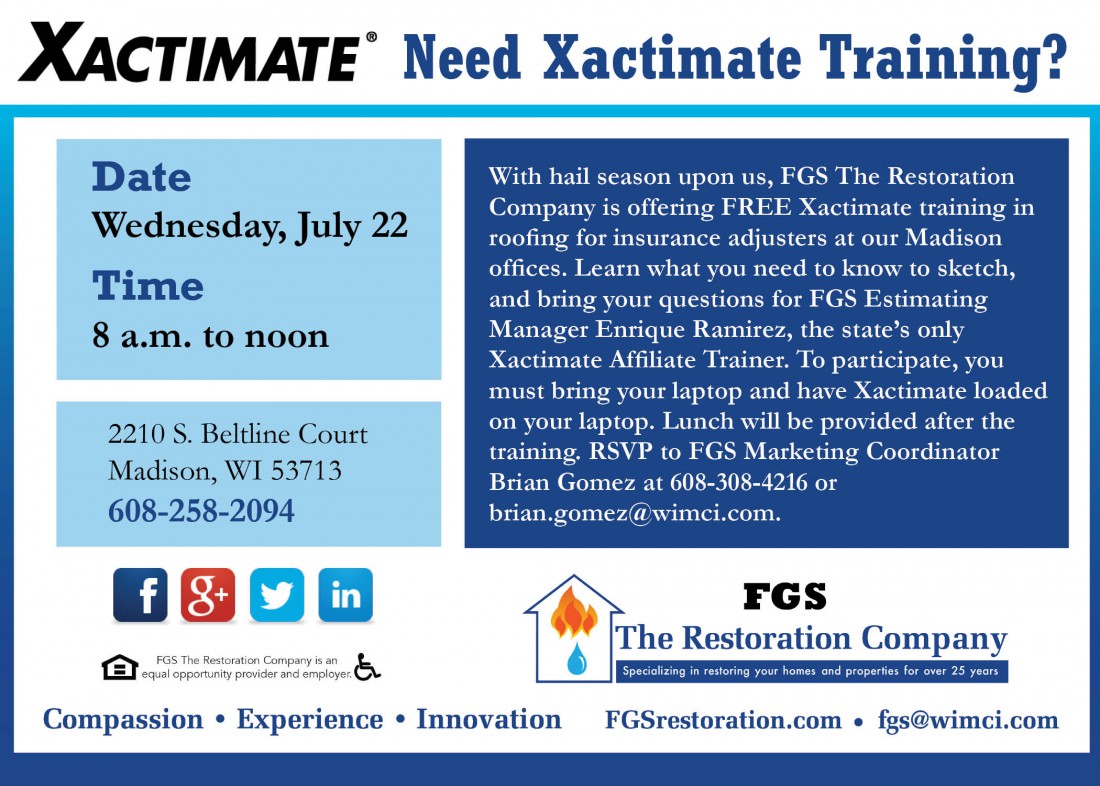 XACTIMATE® Need Xactimate Training?

Date
Wednesday, July 22

Time
8 a.m. to noon

2210 S. Beltline Court
Madison, WI 53713
608-258-2094

With hail season upon us, FGS The Restoration Company is offering FREE Xactimate training in roofing for insurance adjusters at our Madison offices. Learn what you need to know to sketch, and bring your questions for FGS Estimating Manager Enrique Ramirez, the state's only Xactimate Affiliate Trainer. To participate, you must bring your laptop and have Xactimate loaded on your laptop. Lunch will be provided after the training. RSVP to FGS Marketing Coordinator Brian Gomez at 608-308-4216 or brian.gomez@wimci.com.

f g+ in

FGS The Restoration Company is an equal opportunity provider and employer.

FGS
The Restoration Company
Specializing in restoring your homes and properties for over 25 years

Compassion • Experience • Innovation FGSrestoration.com • fgs@wimci.com